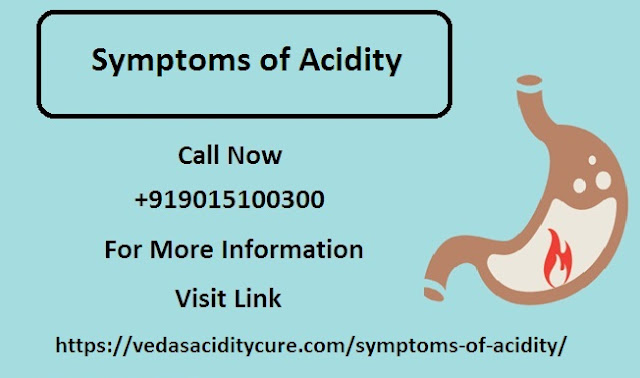 Symptoms of Acidity

Call Now

+919015100300

For More Information

Visit Link

https://vedasaciditycure.com/symptoms-of-acidity/